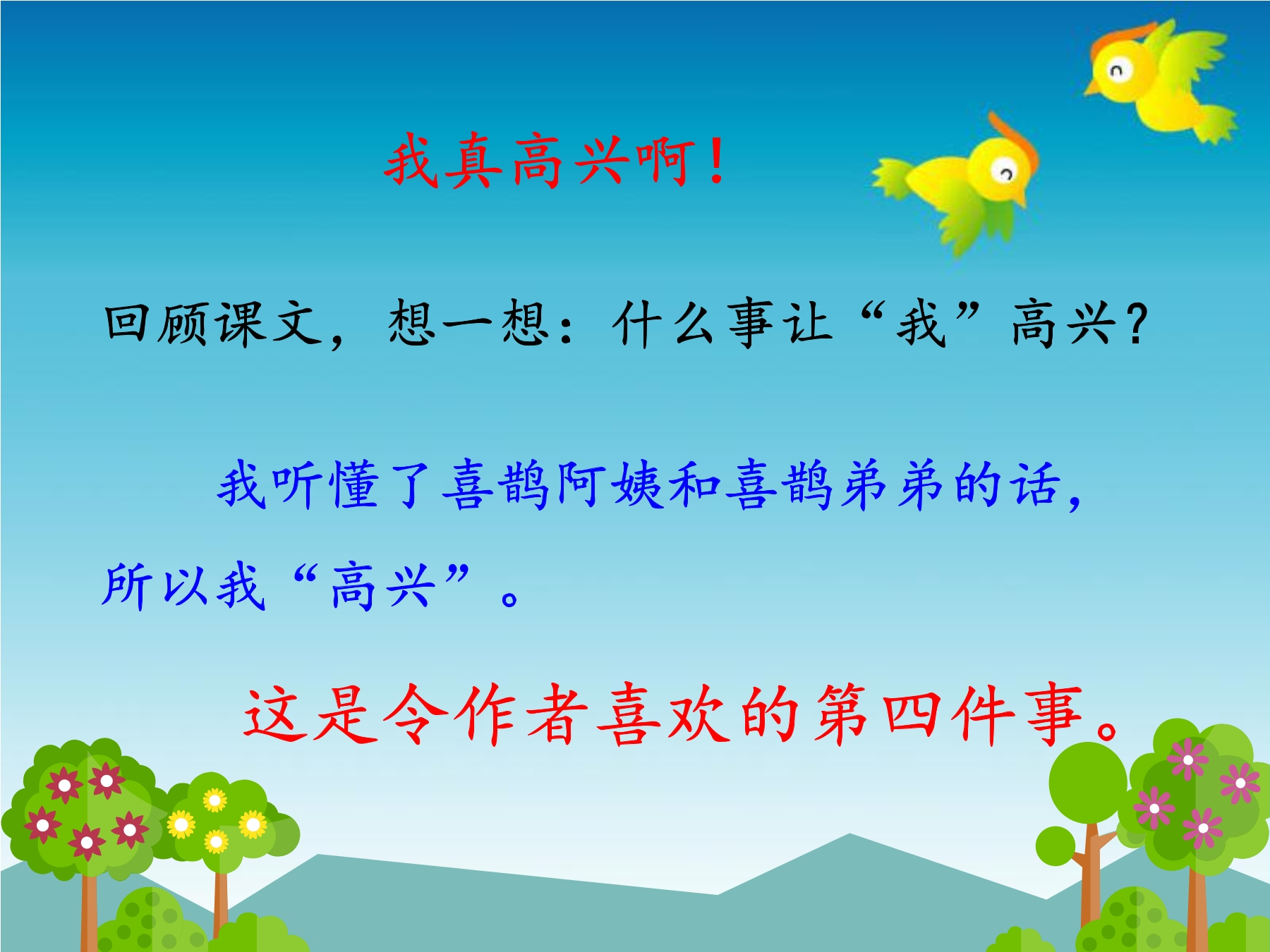 我真高兴啊！

回顾课文，想一想：什么事让“我”高兴？

我听懂了喜鹊阿姨和喜鹊弟弟的话，所以我“高兴”。

这是令作者喜欢的第四件事。